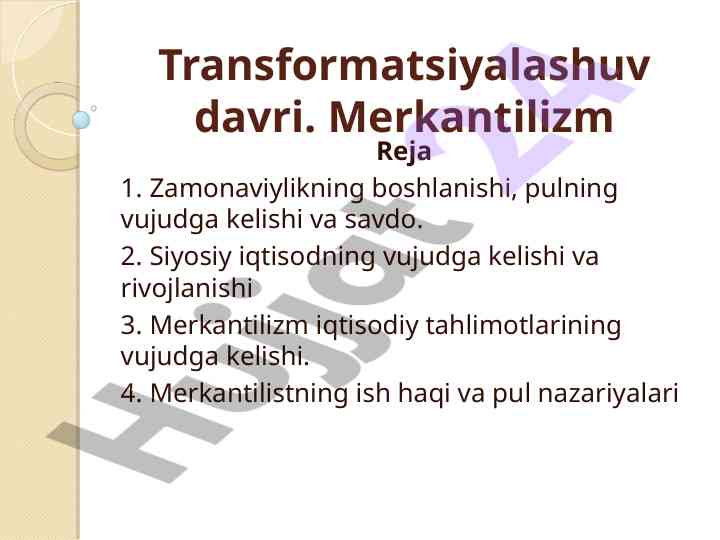 Transformatsiyalashuv davri. Merkantilizm

Reja

1. Zamonaviylikning boshlanishi, pulning vujudga kelishi va savdo.

2. Siyosiy iqtisodning vujudga kelishi va rivojlanishi

3. Merkantilizm iqtisodiy tahlimotlarining vujudga kelishi.

4. Merkantilistning ish haqi va pul nazariyalari

Hujjat 24